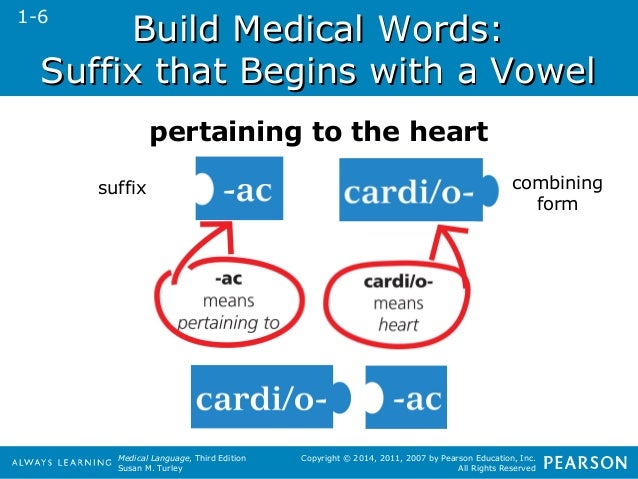 1-6

Build Medical Words: Suffix that Begins with a Vowel

pertaining to the heart

suffix

-ac

cardi/o-

combining form

-ac means pertaining to

cardi/o- means heart

cardi/o-

-ac

ALWAYS LEARNING

Medical Language, Third Edition
Susan M. Turley

Copyright © 2014, 2011, 2007 by Pearson Education, Inc.
All Rights Reserved

PEARSON